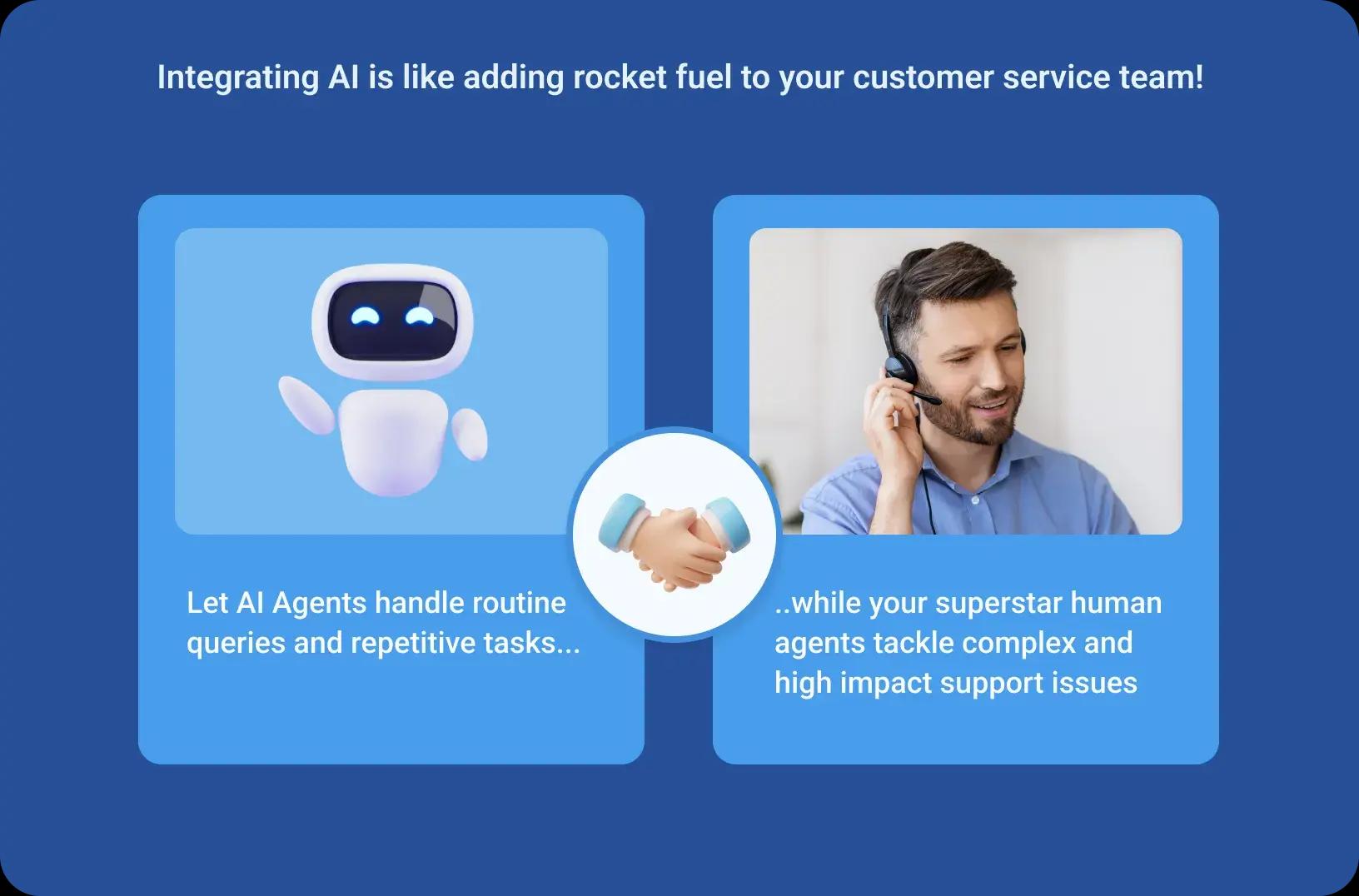 Integrating AI is like adding rocket fuel to your customer service team!

Let AI Agents handle routine queries and repetitive tasks...

..while your superstar human agents tackle complex and high impact support issues